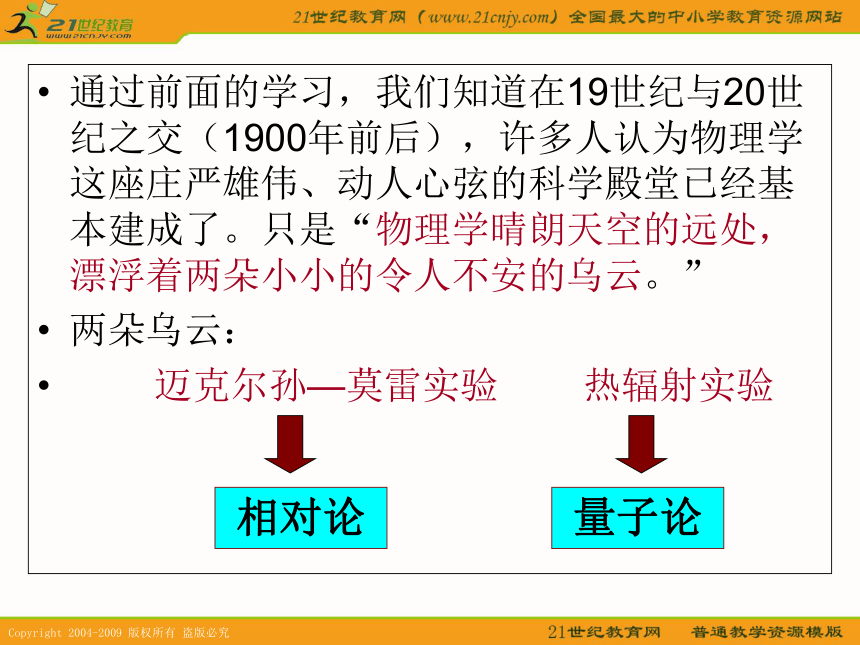 21世纪教育
www.21cnjy.com

21世纪教育网（www.21cnjy.com）全国最大的中小学教育资源网站

• 通过前面的学习，我们知道在19世纪与20世纪之交（1900年前后），许多人认为物理学这座庄严雄伟、动人心弦的科学殿堂已经基本建成了。只是“物理学晴朗天空的远处，漂浮着两朵小小的令人不安的乌云。”

• 两朵乌云：

• 迈克尔孙—莫雷实验 热辐射实验

相对论

量子论

Copyright 2004-2009 版权所有 盗版必究

21世纪教育网 普通教学资源模版